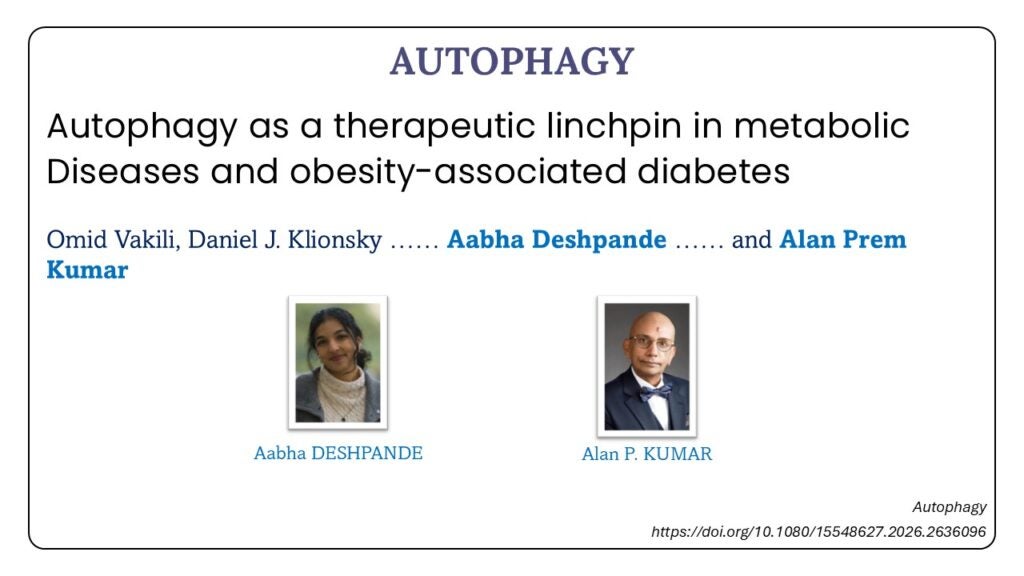 AUTOPHAGY

Autophagy as a therapeutic linchpin in metabolic Diseases and obesity-associated diabetes

Omid Vakili, Daniel J. Klionsky …… Aabha Deshpande …… and Alan Prem Kumar

Aabha DESHPANDE

Alan P. KUMAR

Autophagy
https://doi.org/10.1080/15548627.2026.2636096